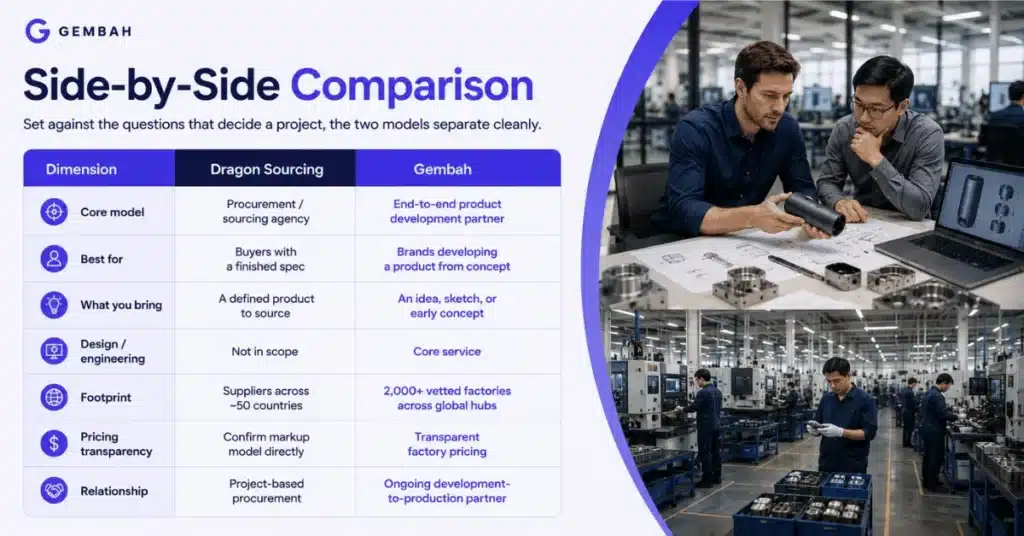 GEMBAH

Side-by-Side Comparison

Set against the questions that decide a project, the two models separate cleanly.

| Dimension | Dragon Sourcing | Gembah |
|---|---|---|
| Core model | Procurement / sourcing agency | End-to-end product development partner |
| Best for | Buyers with a finished spec | Brands developing a product from concept |
| What you bring | A defined product to source | An idea, sketch, or early concept |
| Design / engineering | Not in scope | Core service |
| Footprint | Suppliers across ~50 countries | 2,000+ vetted factories across global hubs |
| Pricing transparency | Confirm markup model directly | Transparent factory pricing |
| Relationship | Project-based procurement | Ongoing development-to-production partner |